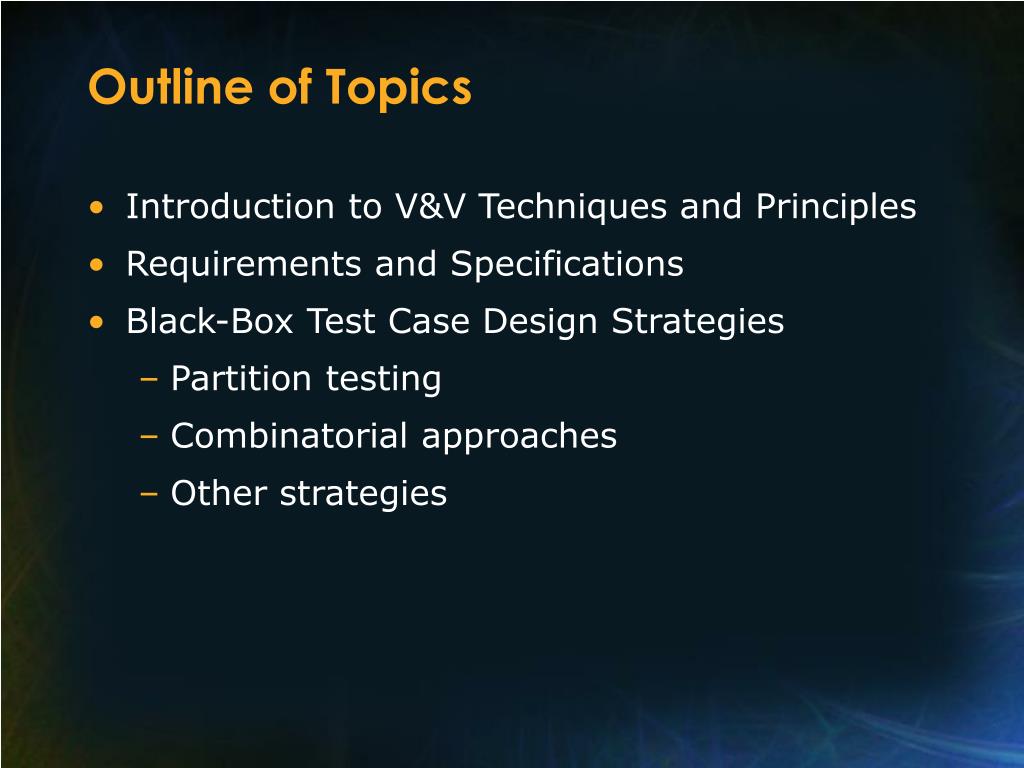 Outline of Topics

• Introduction to V&V Techniques and Principles
• Requirements and Specifications
• Black-Box Test Case Design Strategies
– Partition testing
– Combinatorial approaches
– Other strategies